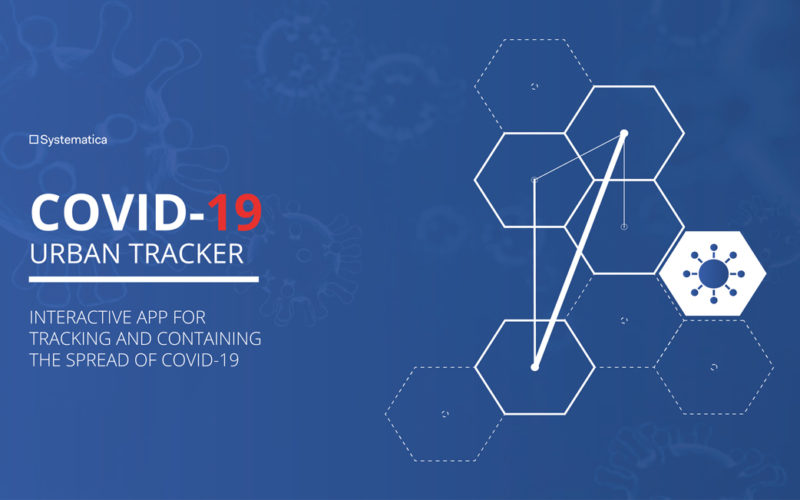 Systematica

COVID-19
URBAN TRACKER

INTERACTIVE APP FOR TRACKING AND CONTAINING THE SPREAD OF COVID-19